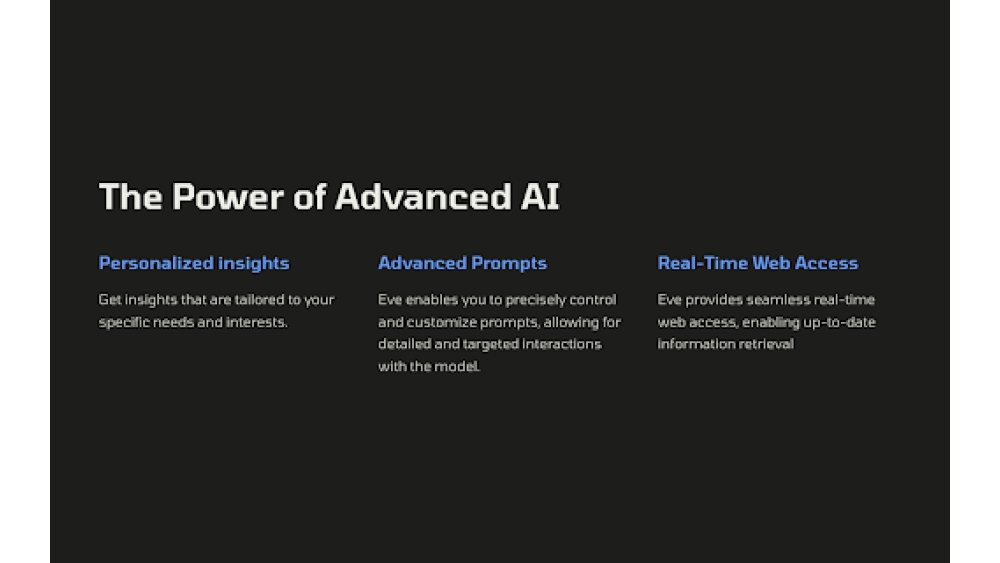 The Power of Advanced AI

Personalized insights

Get insights that are tailored to your specific needs and interests.

Advanced Prompts

Eve enables you to precisely control and customize prompts, allowing for detailed and targeted interactions with the model.

Real-Time Web Access

Eve provides seamless real-time web access, enabling up-to-date information retrieval